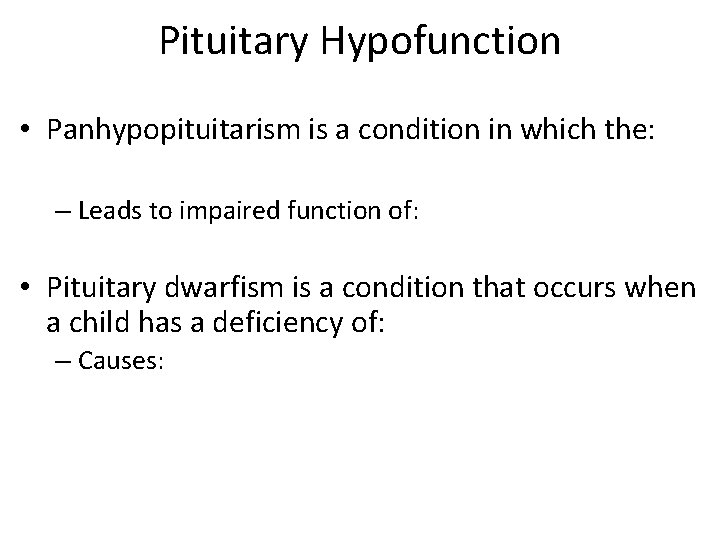 Pituitary Hypofunction

• Panhypopituitarism is a condition in which the:

– Leads to impaired function of:

• Pituitary dwarfism is a condition that occurs when a child has a deficiency of:

– Causes: